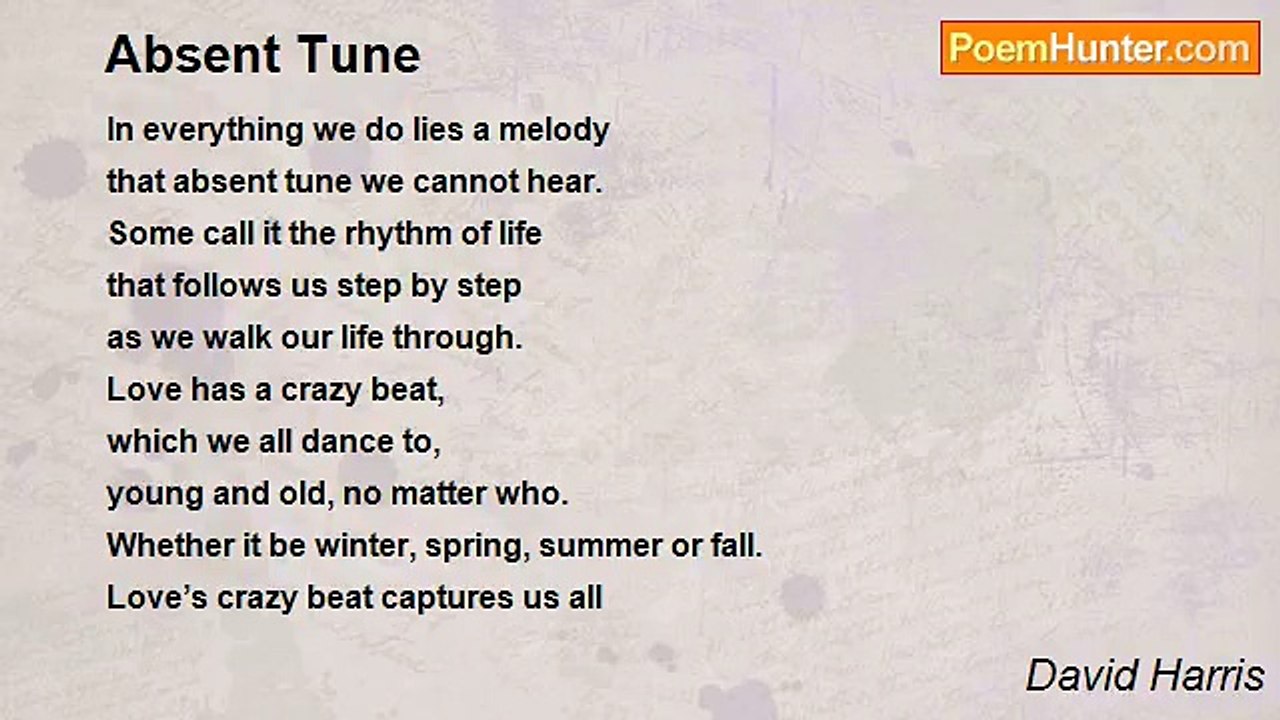 Absent Tune

PoemHunter.com

In everything we do lies a melody
that absent tune we cannot hear.
Some call it the rhythm of life
that follows us step by step
as we walk our life through.
Love has a crazy beat,
which we all dance to,
young and old, no matter who.
Whether it be winter, spring, summer or fall.
Love’s crazy beat captures us all

David Harris